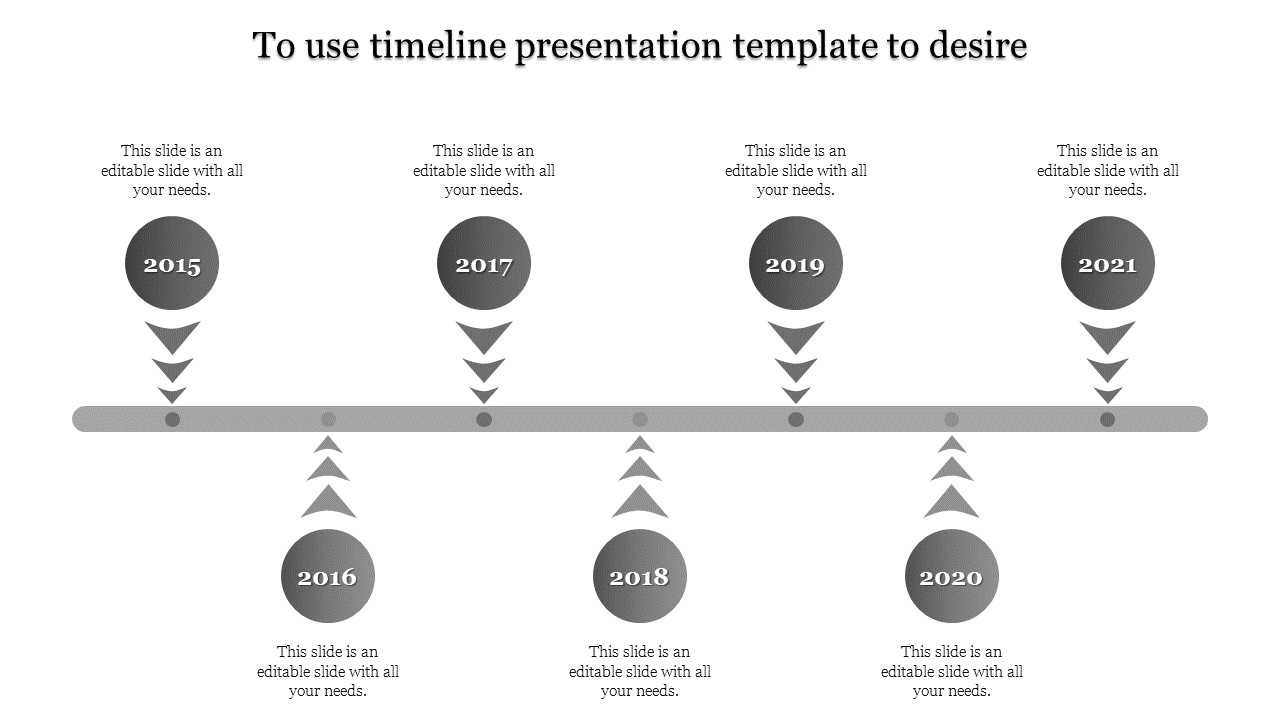 To use timeline presentation template to desire

This slide is an editable slide with all your needs.

2015

This slide is an editable slide with all your needs.

2017

This slide is an editable slide with all your needs.

2019

This slide is an editable slide with all your needs.

2021

2016

This slide is an editable slide with all your needs.

2018

This slide is an editable slide with all your needs.

2020

This slide is an editable slide with all your needs.